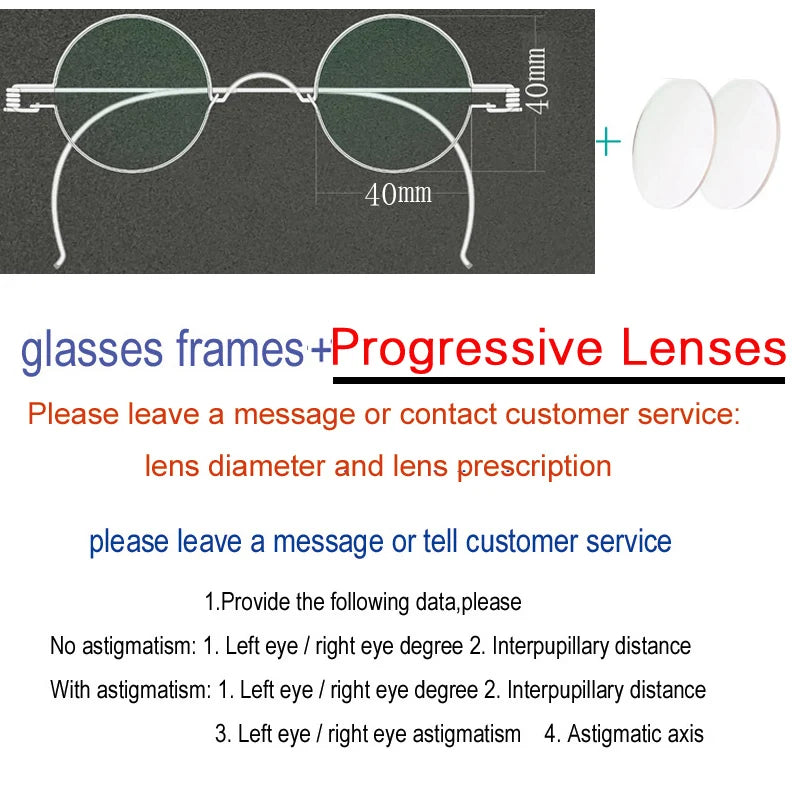 40mm

40mm

+

glasses frames+Progressive Lenses

Please leave a message or contact customer service:

lens diameter and lens prescription

please leave a message or tell customer service

1.Provide the following data,please

No astigmatism: 1. Left eye / right eye degree 2. Interpupillary distance

With astigmatism: 1. Left eye / right eye degree 2. Interpupillary distance

3. Left eye / right eye astigmatism 4. Astigmatic axis